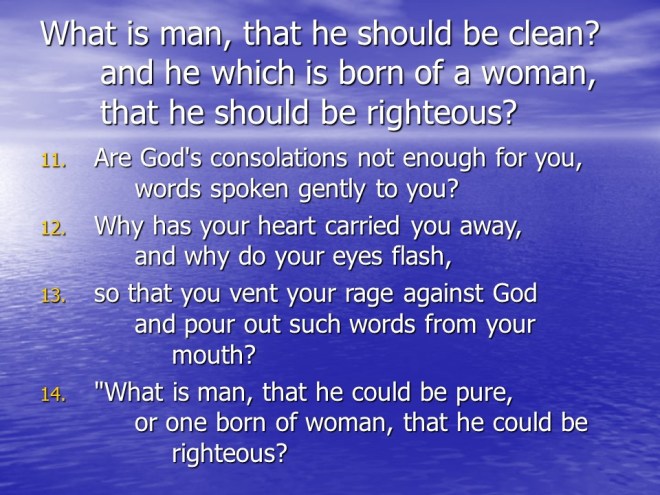 What is man, that he should be clean? and he which is born of a woman, that he should be righteous?

11. Are God's consolations not enough for you, words spoken gently to you?

12. Why has your heart carried you away, and why do your eyes flash,

13. so that you vent your rage against God and pour out such words from your mouth?

14. "What is man, that he could be pure, or one born of woman, that he could be righteous?